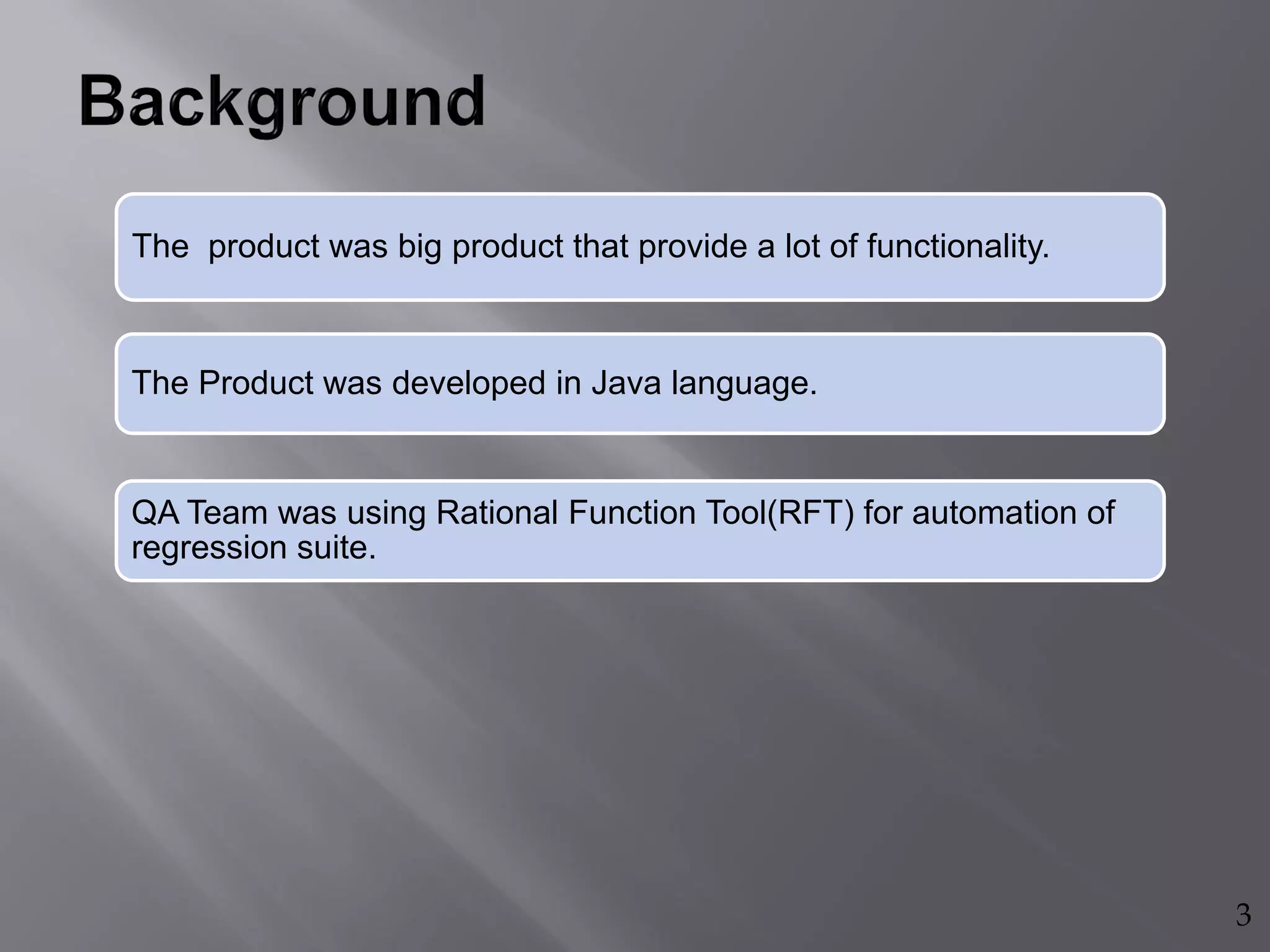 Background

The  product was big product that provide a lot of functionality.

The Product was developed in Java language.

QA Team was using Rational Function Tool(RFT) for automation of regression suite.

3